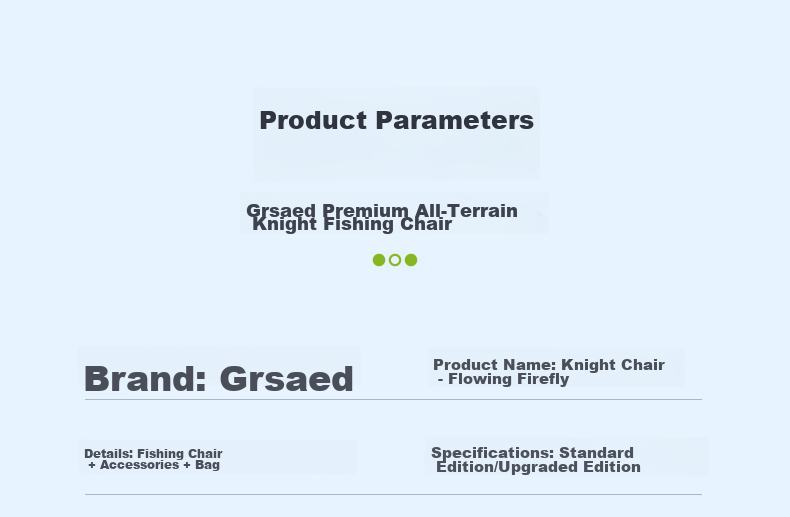 Product Parameters

Grsaed Premium All-Terrain Knight Fishing Chair

Brand: Grsaed

Product Name: Knight Chair - Flowing Firefly

Details: Fishing Chair + Accessories + Bag

Specifications: Standard Edition/Upgraded Edition